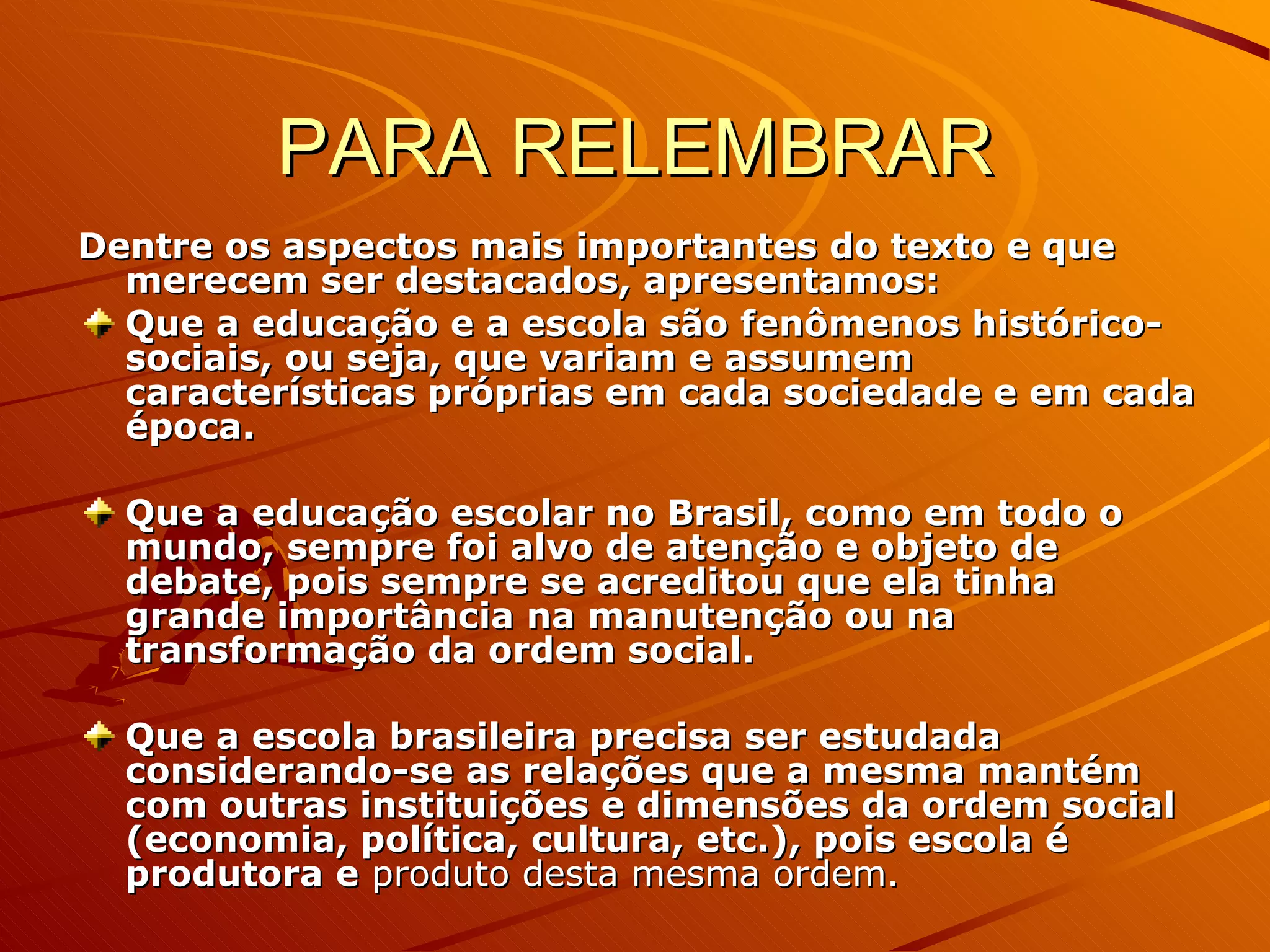 PARA RELEMBRAR

Dentre os aspectos mais importantes do texto e que merecem ser destacados, apresentamos:

Que a educação e a escola são fenômenos histórico-sociais, ou seja, que variam e assumem características próprias em cada sociedade e em cada época.

Que a educação escolar no Brasil, como em todo o mundo, sempre foi alvo de atenção e objeto de debate, pois sempre se acreditou que ela tinha grande importância na manutenção ou na transformação da ordem social.

Que a escola brasileira precisa ser estudada considerando-se as relações que a mesma mantém com outras instituições e dimensões da ordem social (economia, política, cultura, etc.), pois escola é produtora e produto desta mesma ordem.